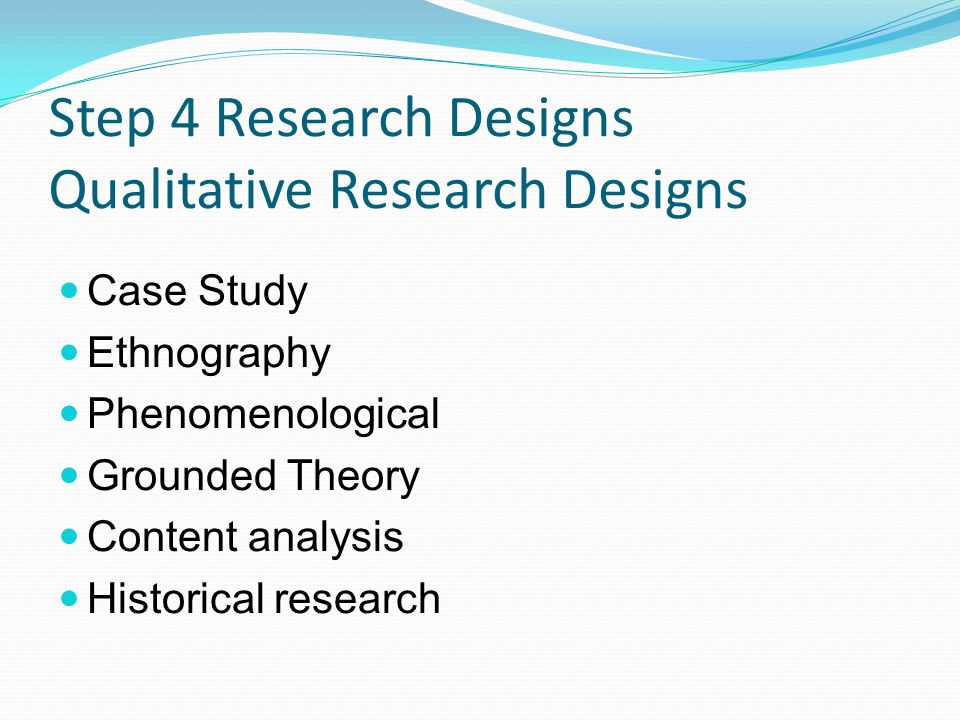 Step 4 Research Designs
Qualitative Research Designs

- Case Study
- Ethnography
- Phenomenological
- Grounded Theory
- Content analysis
- Historical research